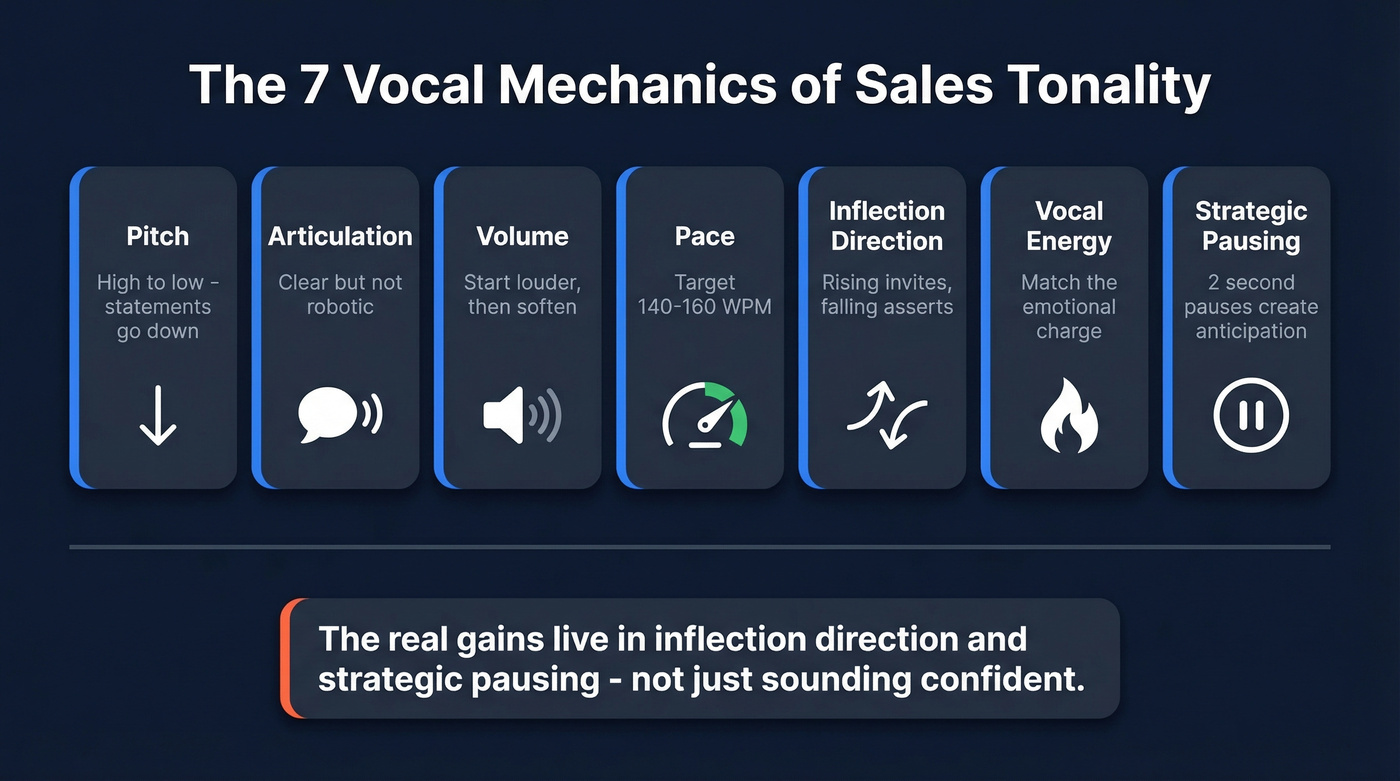 The 7 Vocal Mechanics of Sales Tonality

Pitch
High to low - statements go down

Articulation
Clear but not robotic

Volume
Start louder, then soften

Pace
Target 140-160 WPM

Inflection Direction
Rising invites, falling asserts

Vocal Energy
Match the emotional charge

Strategic Pausing
2 second pauses create anticipation

The real gains live in inflection direction and strategic pausing - not just sounding confident.